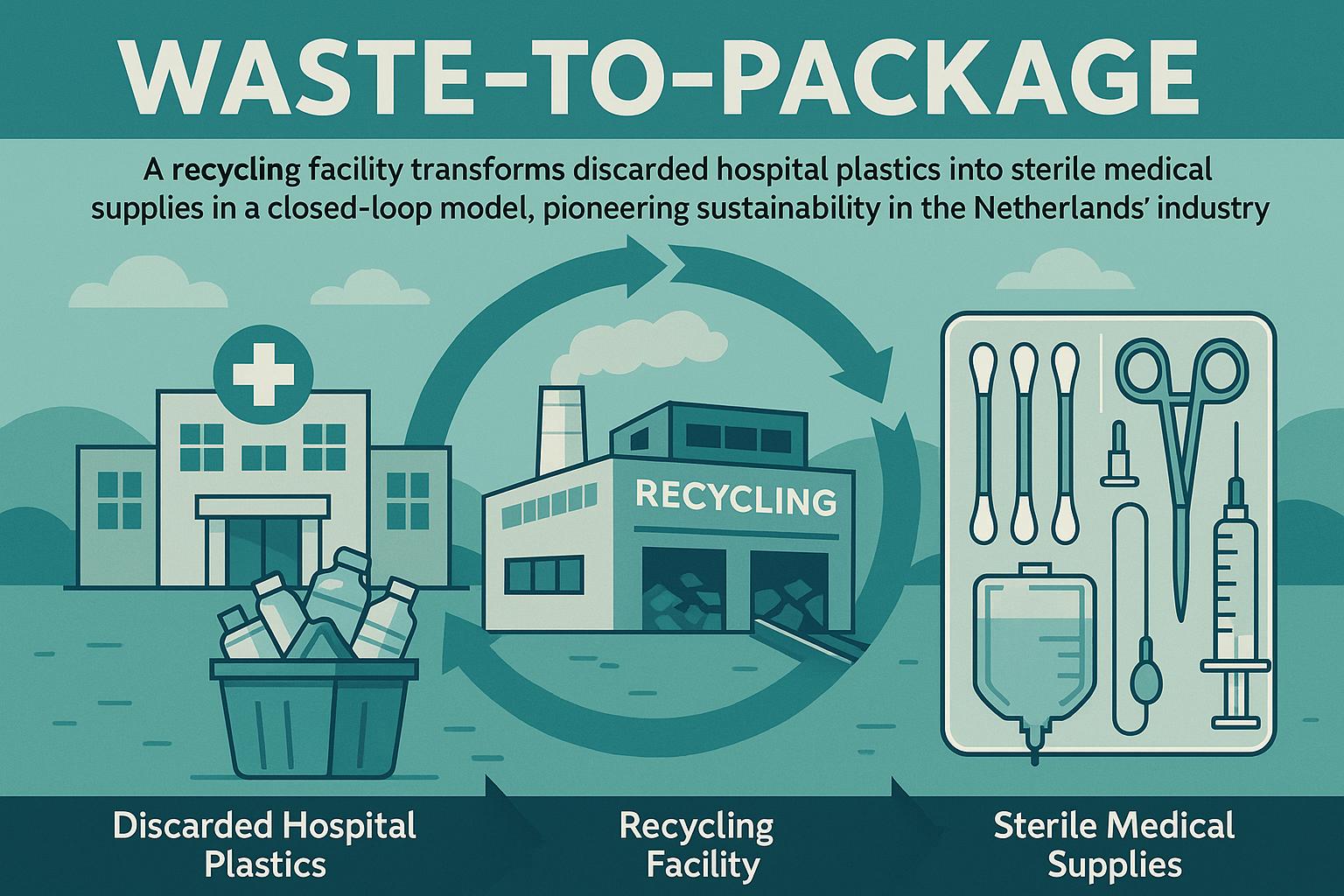 WASTE-TO-PACKAGE

A recycling facility transforms discarded hospital plastics into sterile medical supplies in a closed-loop model, pioneering sustainability in the Netherlands' industry

RECYCLING

Discarded Hospital Plastics

Recycling Facility

Sterile Medical Supplies